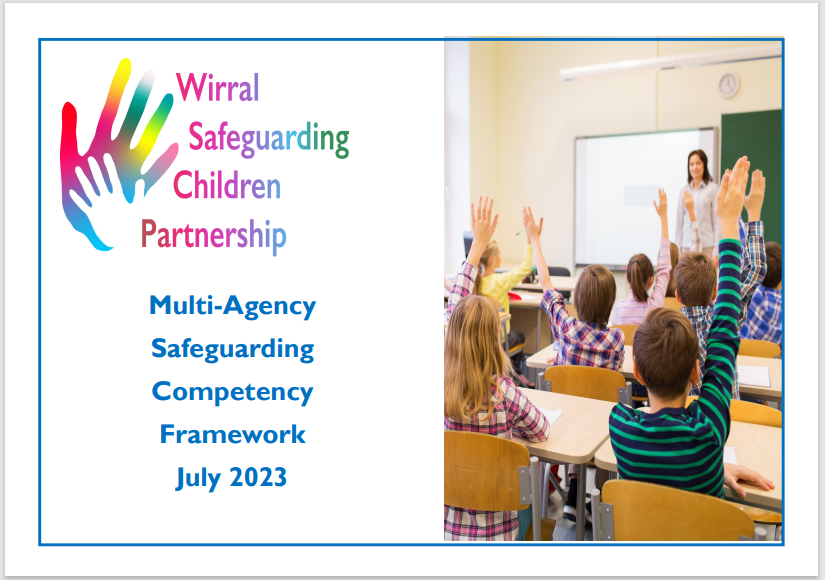 Wirral
Safeguarding
Children
Partnership

Multi-Agency
Safeguarding
Competency
Framework
July 2023